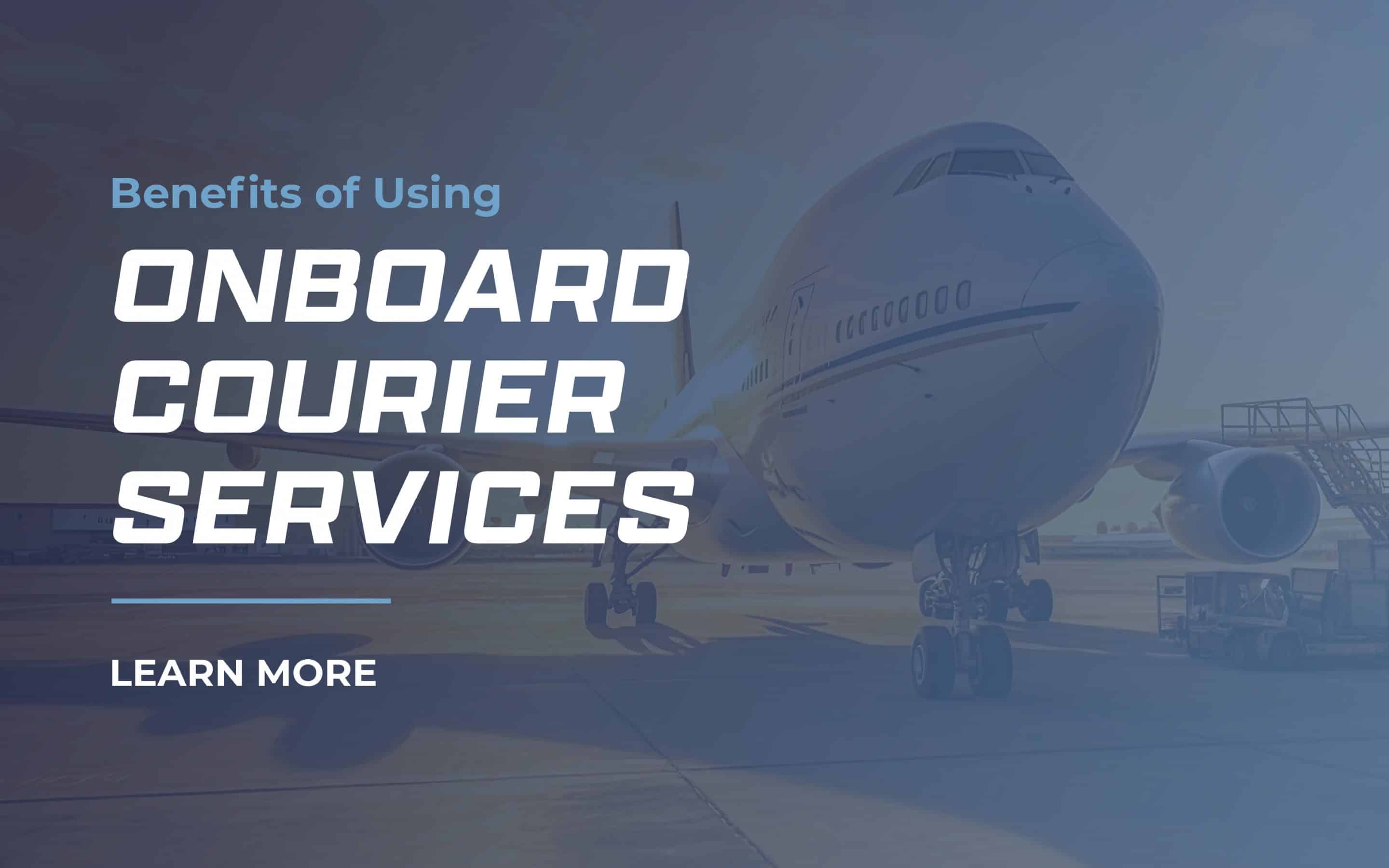 Benefits of Using

ONBOARD COURIER SERVICES

LEARN MORE